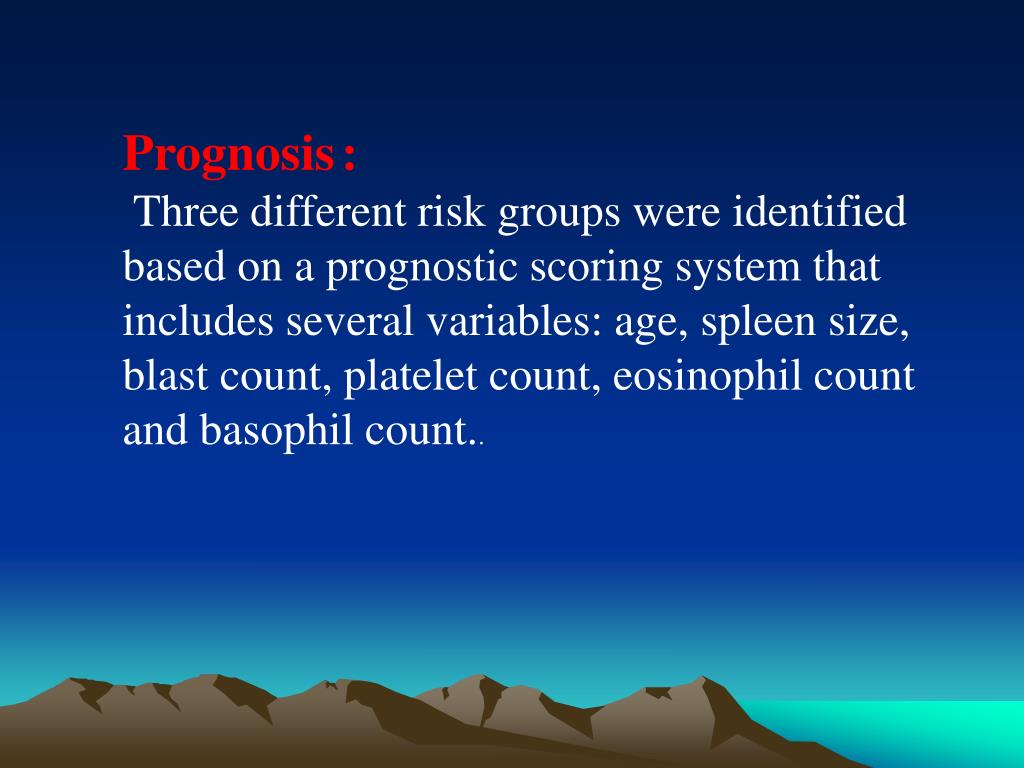 Prognosis :
Three different risk groups were identified based on a prognostic scoring system that includes several variables: age, spleen size, blast count, platelet count, eosinophil count and basophil count..